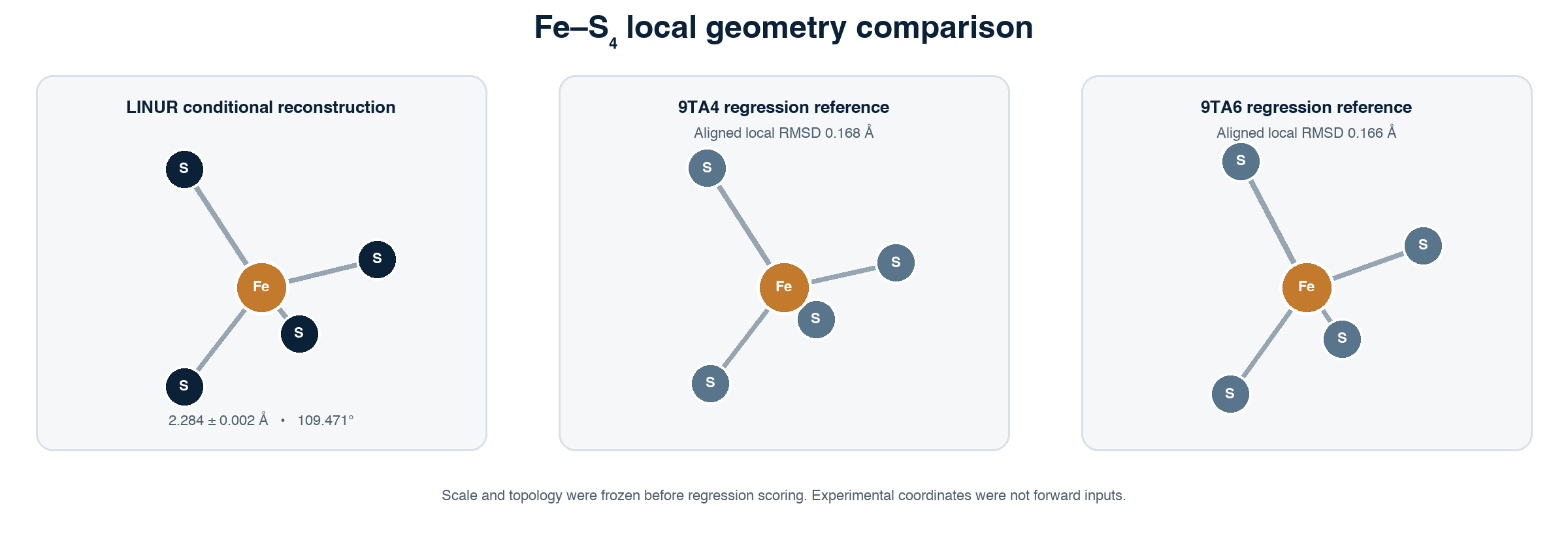 Fe–$S_4$ local geometry comparison

LINUR conditional reconstruction

S

S

Fe

S

S

2.284 ± 0.002 Å • 109.471°

9TA4 regression reference

Aligned local RMSD 0.168 Å

S

S

Fe

S

S

9TA6 regression reference

Aligned local RMSD 0.166 Å

S

S

Fe

S

S

Scale and topology were frozen before regression scoring. Experimental coordinates were not forward inputs.